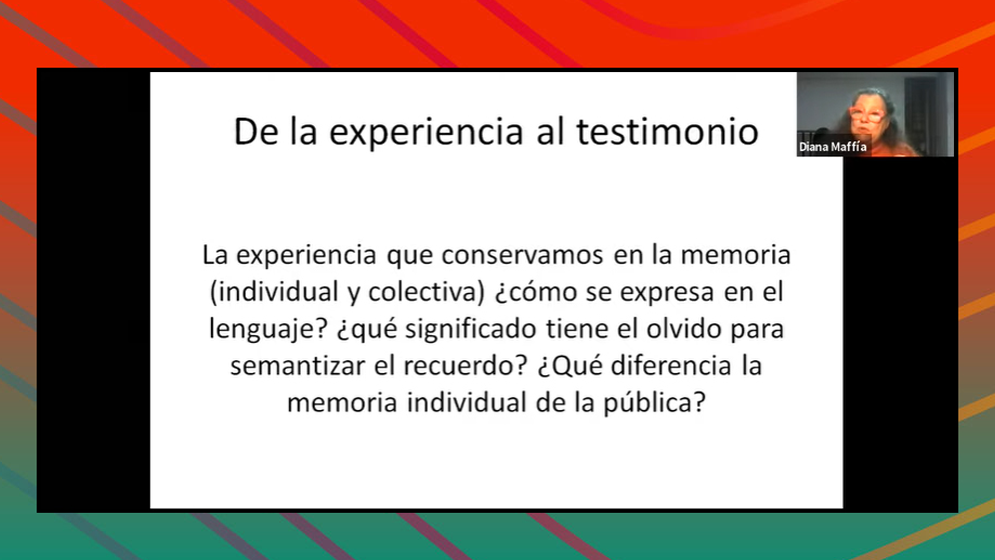 De la experiencia al testimonio

Diana Maffía

La experiencia que conservamos en la memoria (individual y colectiva) ¿cómo se expresa en el lenguaje? ¿qué significado tiene el olvido para semantizar el recuerdo? ¿Qué diferencia la memoria individual de la pública?